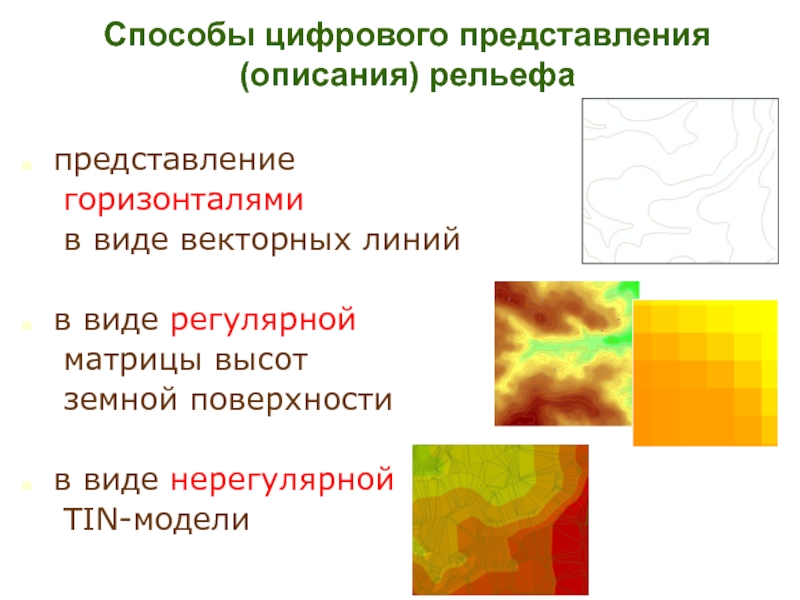 Способы цифрового представления (описания) рельефа

представление горизонталями в виде векторных линий

в виде регулярной матрицы высот земной поверхности

в виде нерегулярной TIN-модели